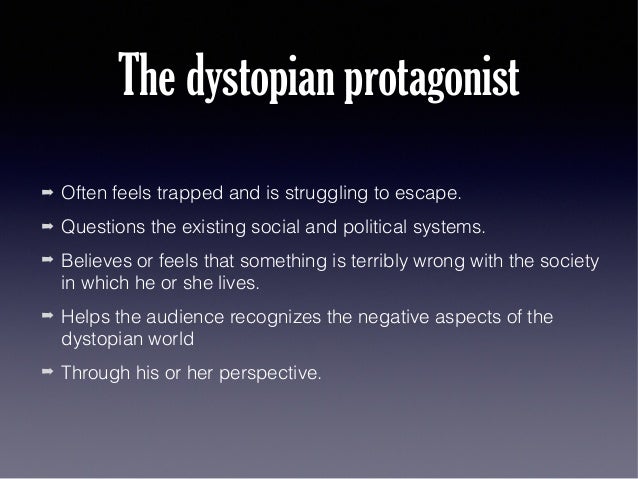 The dystopian protagonist

➡ Often feels trapped and is struggling to escape.

➡ Questions the existing social and political systems.

➡ Believes or feels that something is terribly wrong with the society in which he or she lives.

➡ Helps the audience recognizes the negative aspects of the dystopian world

➡ Through his or her perspective.